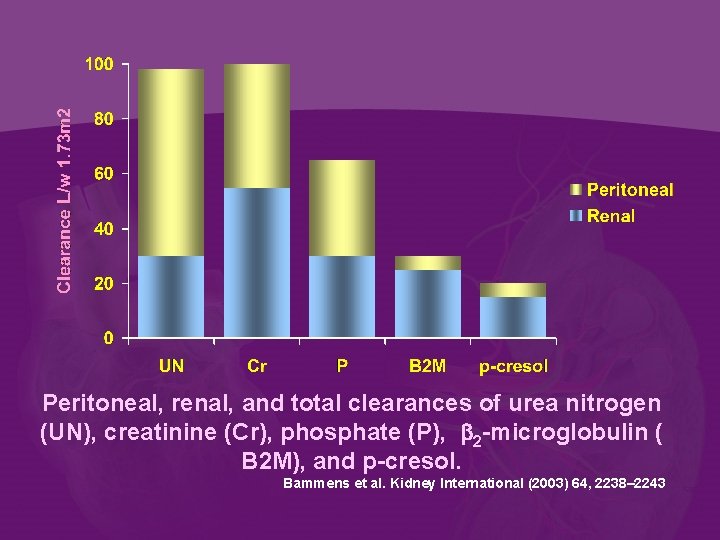 Clearance L/w 1.73m2

100
80
60
40
20
0

UN
Cr
P
B2M
p-cresol

Peritoneal
Renal

Peritoneal, renal, and total clearances of urea nitrogen (UN), creatinine (Cr), phosphate (P), $\beta_2$-microglobulin ( B2M), and p-cresol.

Bammens et al. Kidney International (2003) 64, 2238–2243